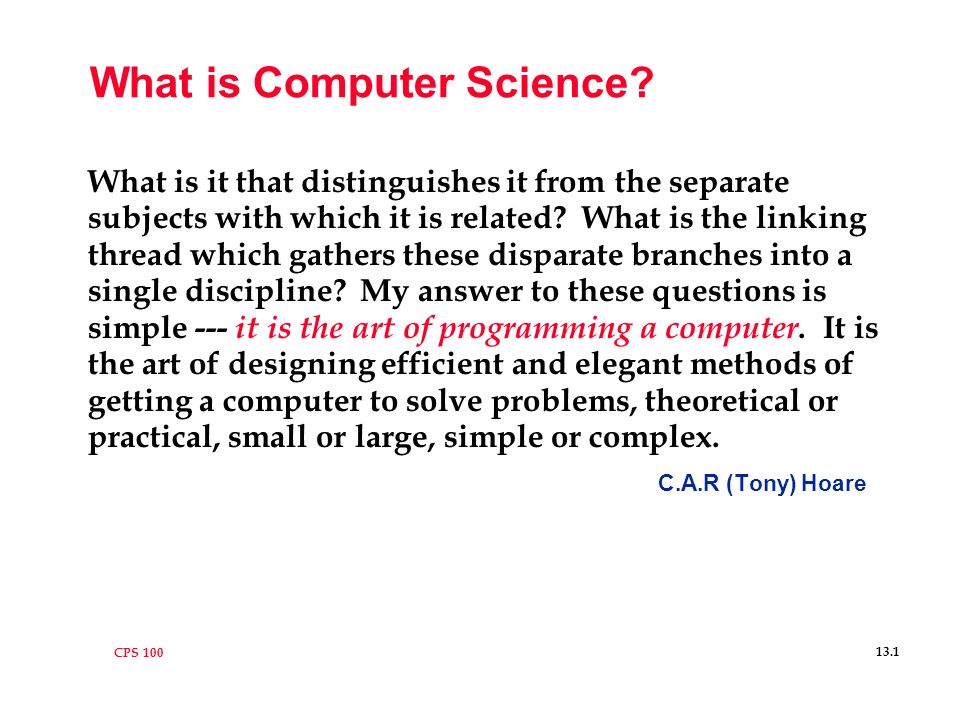 What is Computer Science?

What is it that distinguishes it from the separate subjects with which it is related? What is the linking thread which gathers these disparate branches into a single discipline? My answer to these questions is simple --- it is the art of programming a computer. It is the art of designing efficient and elegant methods of getting a computer to solve problems, theoretical or practical, small or large, simple or complex.

C.A.R (Tony) Hoare

CPS 100

13.1